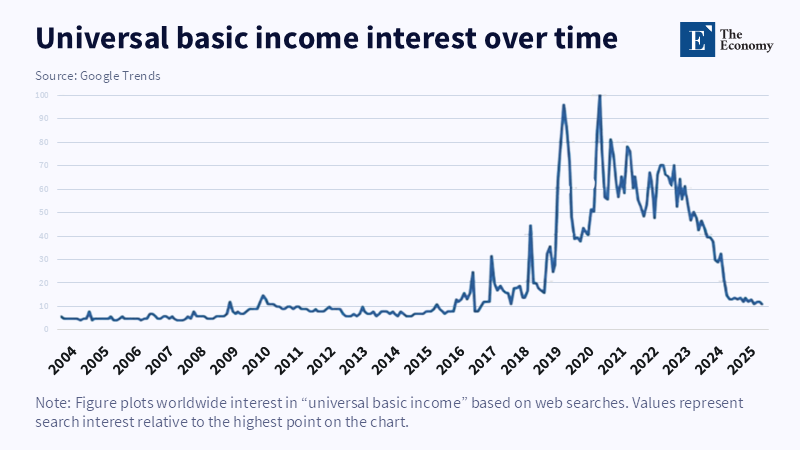 Universal basic income interest over time

E The Economy

Source: Google Trends

100
90
80
70
60
50
40
30
20
10
0

2004 2005 2006 2007 2008 2009 2010 2011 2012 2013 2014 2015 2016 2017 2018 2019 2020 2021 2022 2023 2024 2025

Note: Figure plots worldwide interest in “universal basic income” based on web searches. Values represent search interest relative to the highest point on the chart.